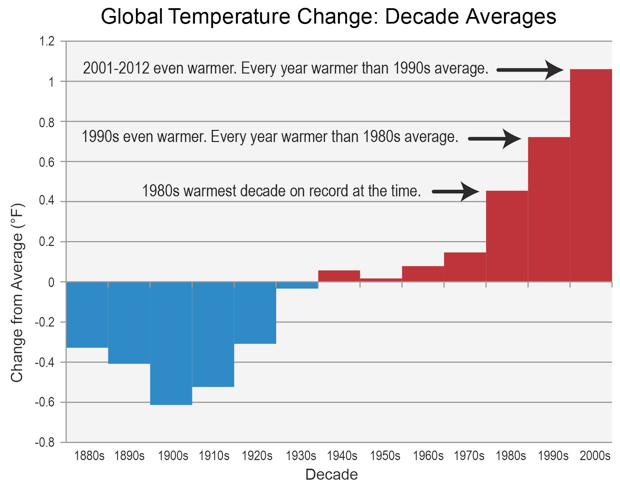 Global Temperature Change: Decade Averages

2001-2012 even warmer. Every year warmer than 1990s average.

1990s even warmer. Every year warmer than 1980s average.

1980s warmest decade on record at the time.

Change from Average (°F)

1.2
1
0.8
0.6
0.4
0.2
0
-0.2
-0.4
-0.6
-0.8

1880s 1890s 1900s 1910s 1920s 1930s 1940s 1950s 1960s 1970s 1980s 1990s 2000s

Decade